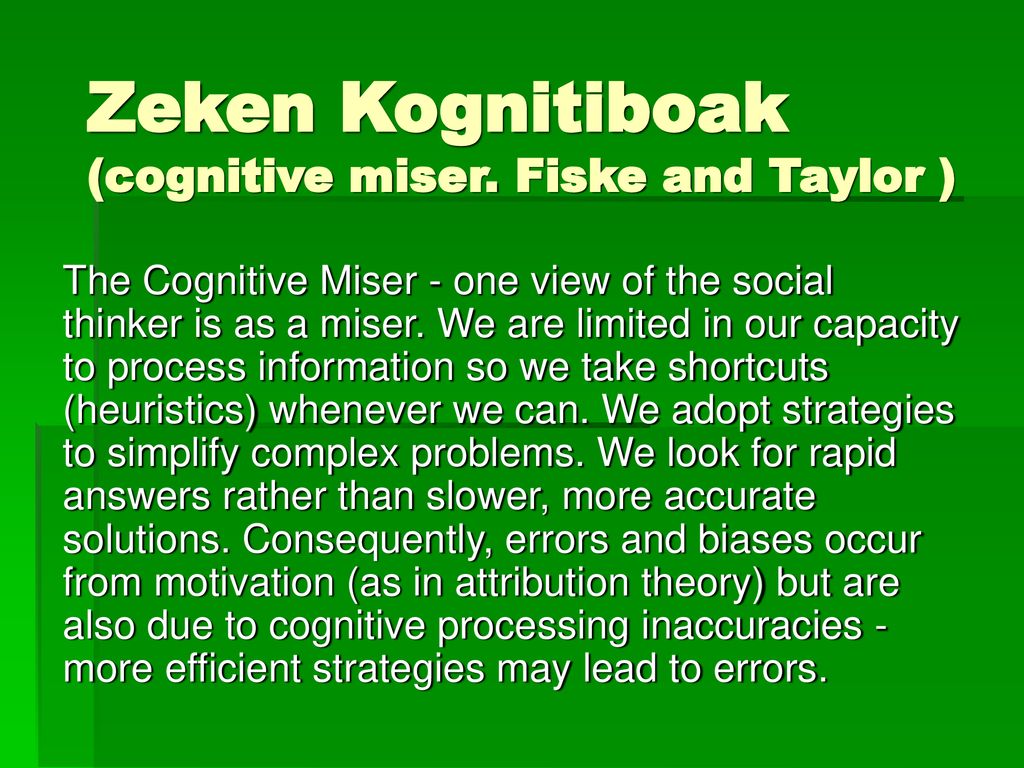 Zeken Kognitiboak
(cognitive miser. Fiske and Taylor )

The Cognitive Miser - one view of the social thinker is as a miser. We are limited in our capacity to process information so we take shortcuts (heuristics) whenever we can. We adopt strategies to simplify complex problems. We look for rapid answers rather than slower, more accurate solutions. Consequently, errors and biases occur from motivation (as in attribution theory) but are also due to cognitive processing inaccuracies - more efficient strategies may lead to errors.